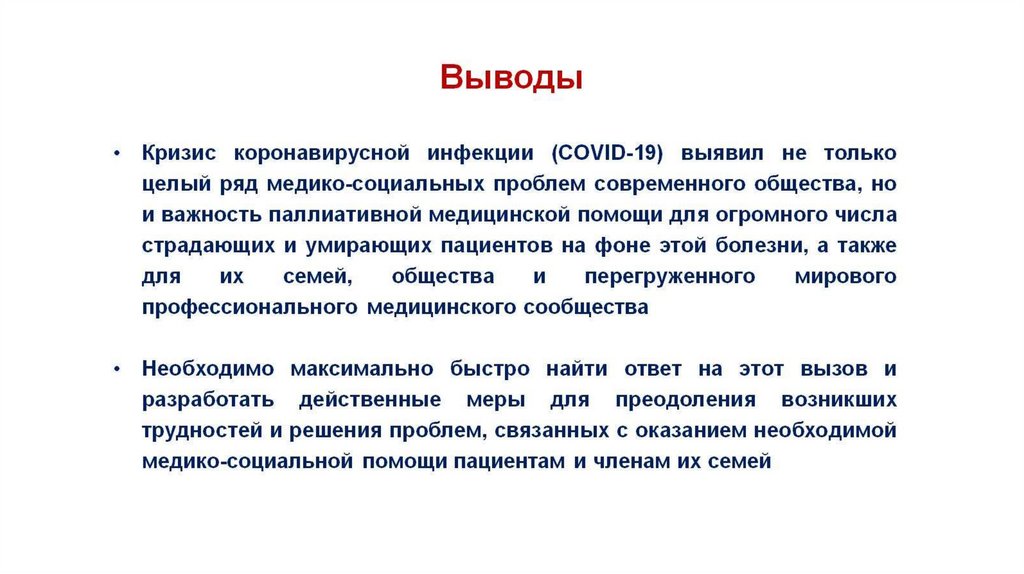 Выводы

• Кризис коронавирусной инфекции (COVID-19) выявил не только целый ряд медико-социальных проблем современного общества, но и важность паллиативной медицинской помощи для огромного числа страдающих и умирающих пациентов на фоне этой болезни, а также для их семей, общества и перегруженного мирового профессионального медицинского сообщества

• Необходимо максимально быстро найти ответ на этот вызов и разработать действенные меры для преодоления возникших трудностей и решения проблем, связанных с оказанием необходимой медико-социальной помощи пациентам и членам их семей